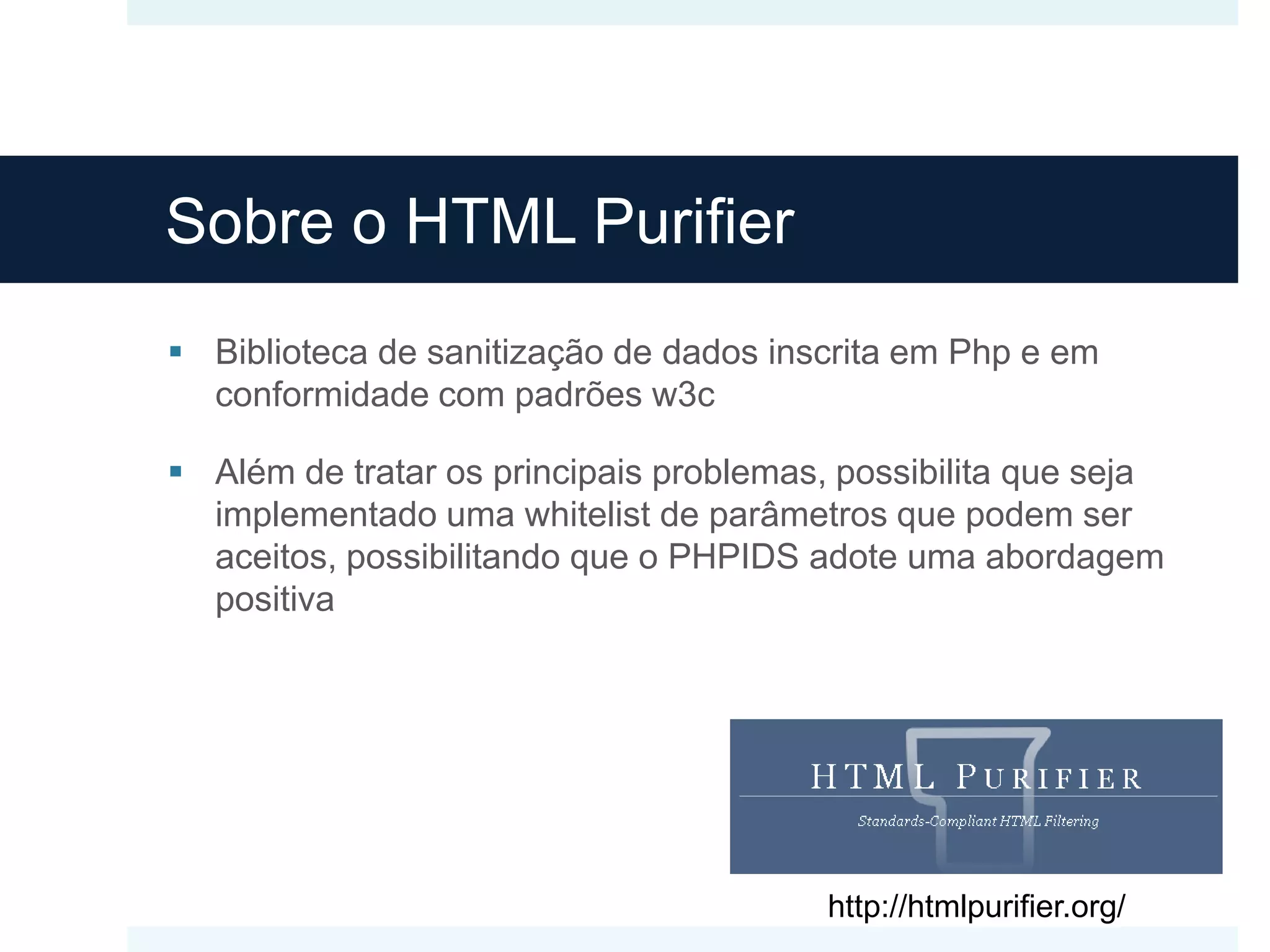 Sobre o HTML Purifier

▪ Biblioteca de sanitização de dados inscrita em Php e em conformidade com padrões w3c

▪ Além de tratar os principais problemas, possibilita que seja implementado uma whitelist de parâmetros que podem ser aceitos, possibilitando que o PHPIDS adote uma abordagem positiva

HTML PURIFIER

Standards-Compliant HTML Filtering

http://htmlpurifier.org/